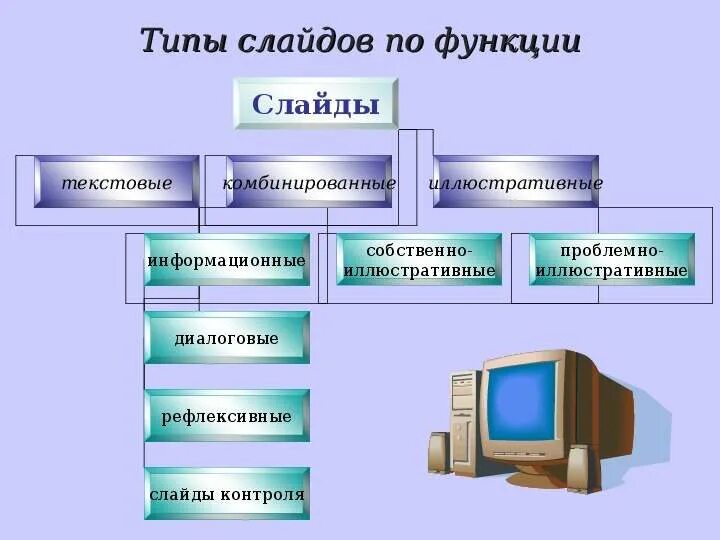 Типы слайдов по функции

Слайды

текстовые

комбинированные

иллюстративные

информационные

собственно-иллюстративные

проблемно-иллюстративные

диалоговые

рефлексивные

слайды контроля